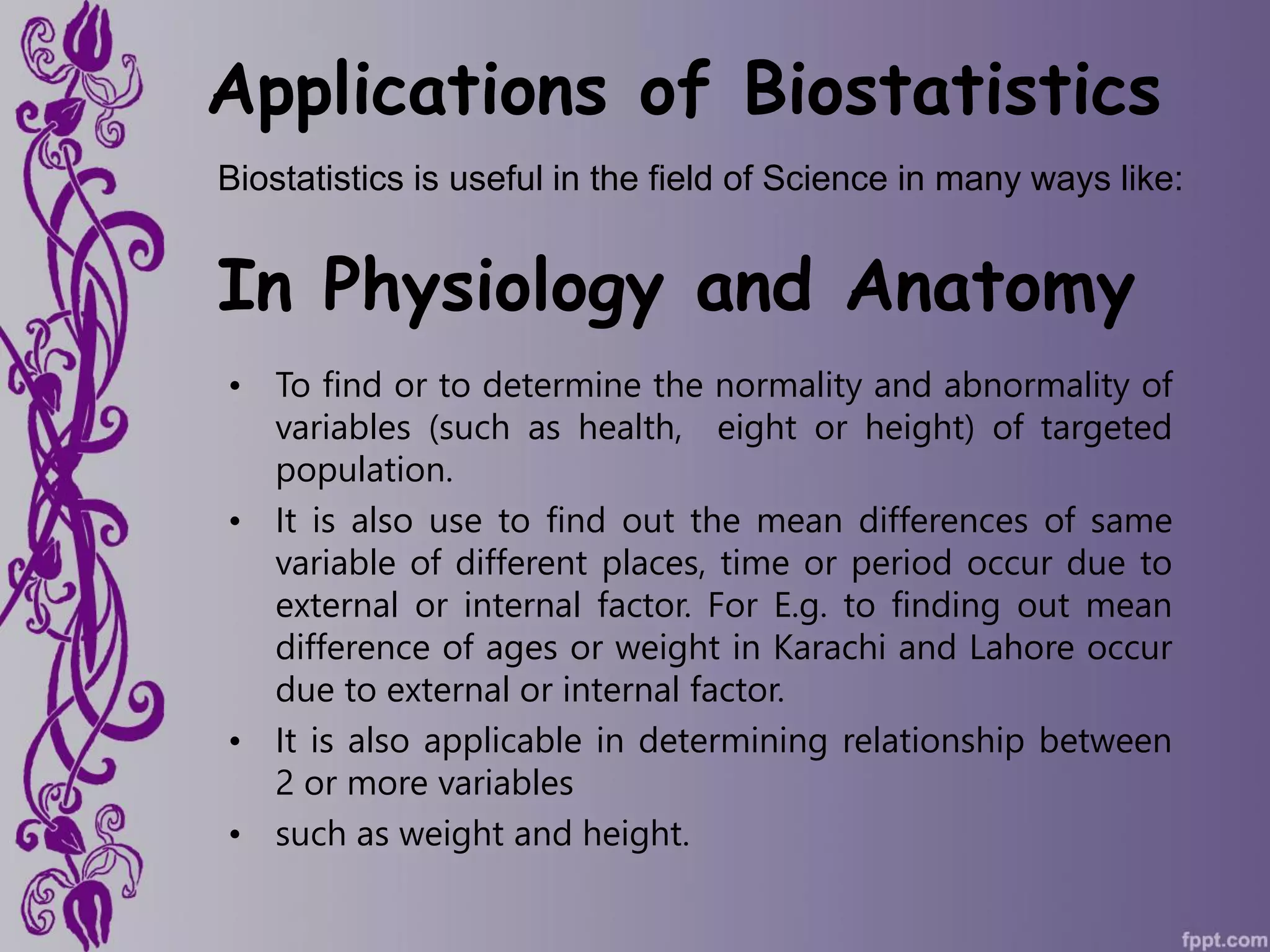 Applications of Biostatistics

Biostatistics is useful in the field of Science in many ways like:

In Physiology and Anatomy

• To find or to determine the normality and abnormality of variables (such as health, eight or height) of targeted population.
• It is also use to find out the mean differences of same variable of different places, time or period occur due to external or internal factor. For E.g. to finding out mean difference of ages or weight in Karachi and Lahore occur due to external or internal factor.
• It is also applicable in determining relationship between 2 or more variables
• such as weight and height.

fppt.com